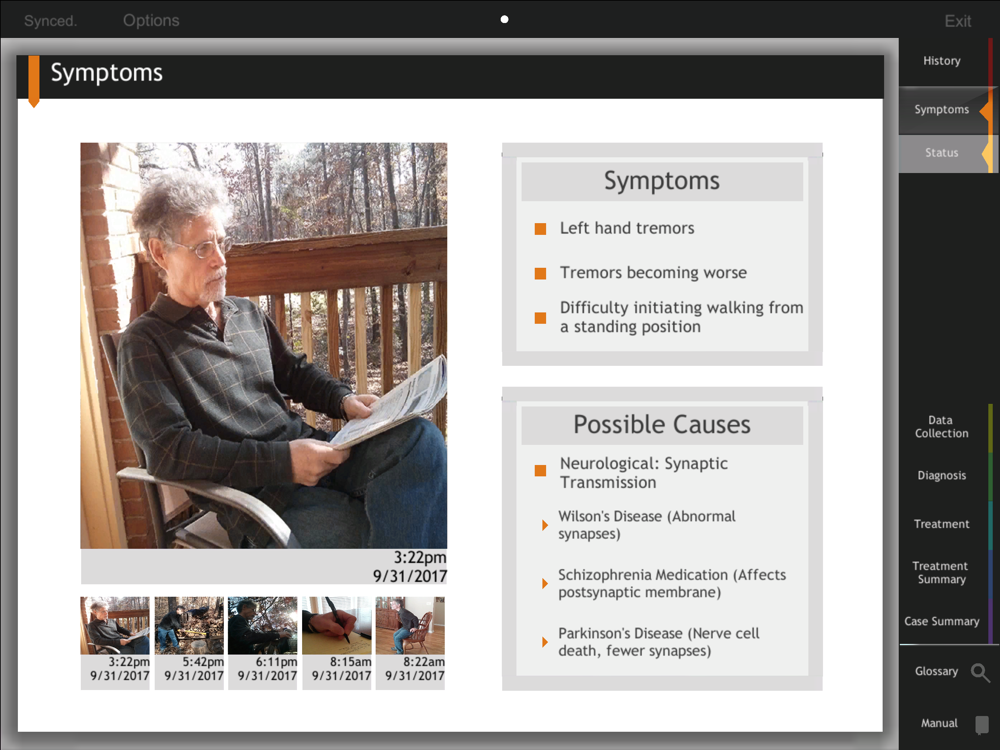 Synced. Options Exit

Symptoms

3:22pm
9/31/2017

3:22pm
9/31/2017

5:42pm
9/31/2017

6:11pm
9/31/2017

8:15am
9/31/2017

8:22am
9/31/2017

Symptoms

Left hand tremors

Tremors becoming worse

Difficulty initiating walking from a standing position

Possible Causes

Neurological: Synaptic Transmission

Wilson's Disease (Abnormal synapses)

Schizophrenia Medication (Affects postsynaptic membrane)

Parkinson's Disease (Nerve cell death, fewer synapses)

History

Symptoms

Status

Data Collection

Diagnosis

Treatment

Treatment Summary

Case Summary

Glossary

Manual